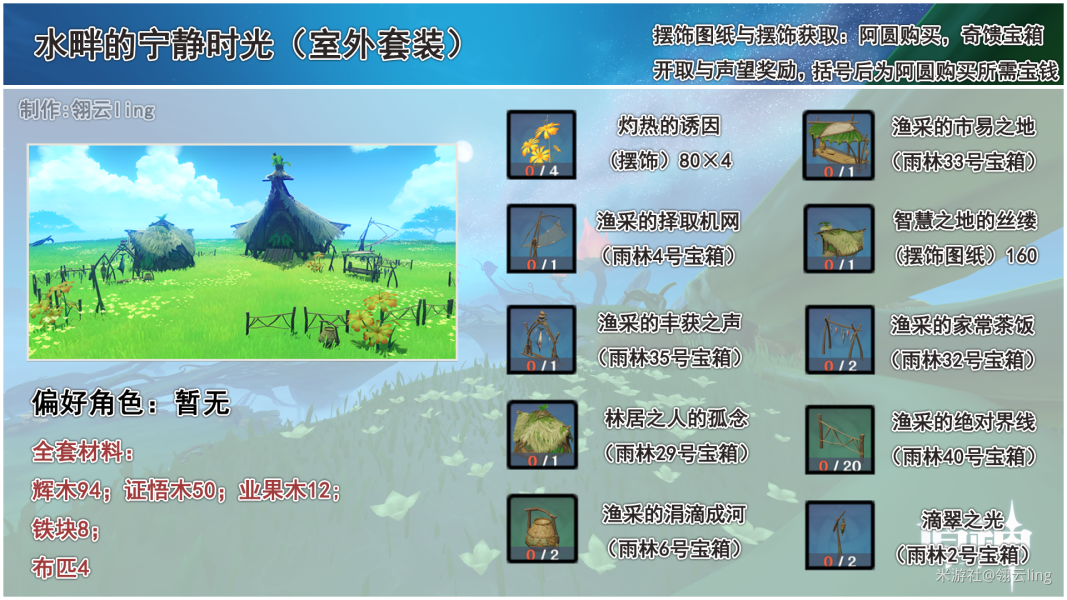 水畔的宁静时光（室外套装）

摆饰图纸与摆饰获取：阿圆购买，奇馈宝箱开取与声望奖励，括号后为阿圆购买所需宝钱

制作：翎云ling

偏好角色：暂无

全套材料：
辉木94；证悟木50；业果木12；
铁块8；
布匹4

0 / 4
灼热的诱因
（摆饰）80×4

0 / 1
渔采的择取机网
（雨林4号宝箱）

0 / 1
渔采的丰获之声
（雨林35号宝箱）

0 / 1
林居之人的孤念
（雨林29号宝箱）

0 / 2
渔采的涓滴成河
（雨林6号宝箱）

0 / 1
渔采的市易之地
（雨林33号宝箱）

0 / 1
智慧之地的丝缕
（摆饰图纸）160

0 / 2
渔采的家常茶饭
（雨林32号宝箱）

0 / 20
渔采的绝对界线
（雨林40号宝箱）

0 / 2
滴翠之光
（雨林2号宝箱）

米游社@翎云ling